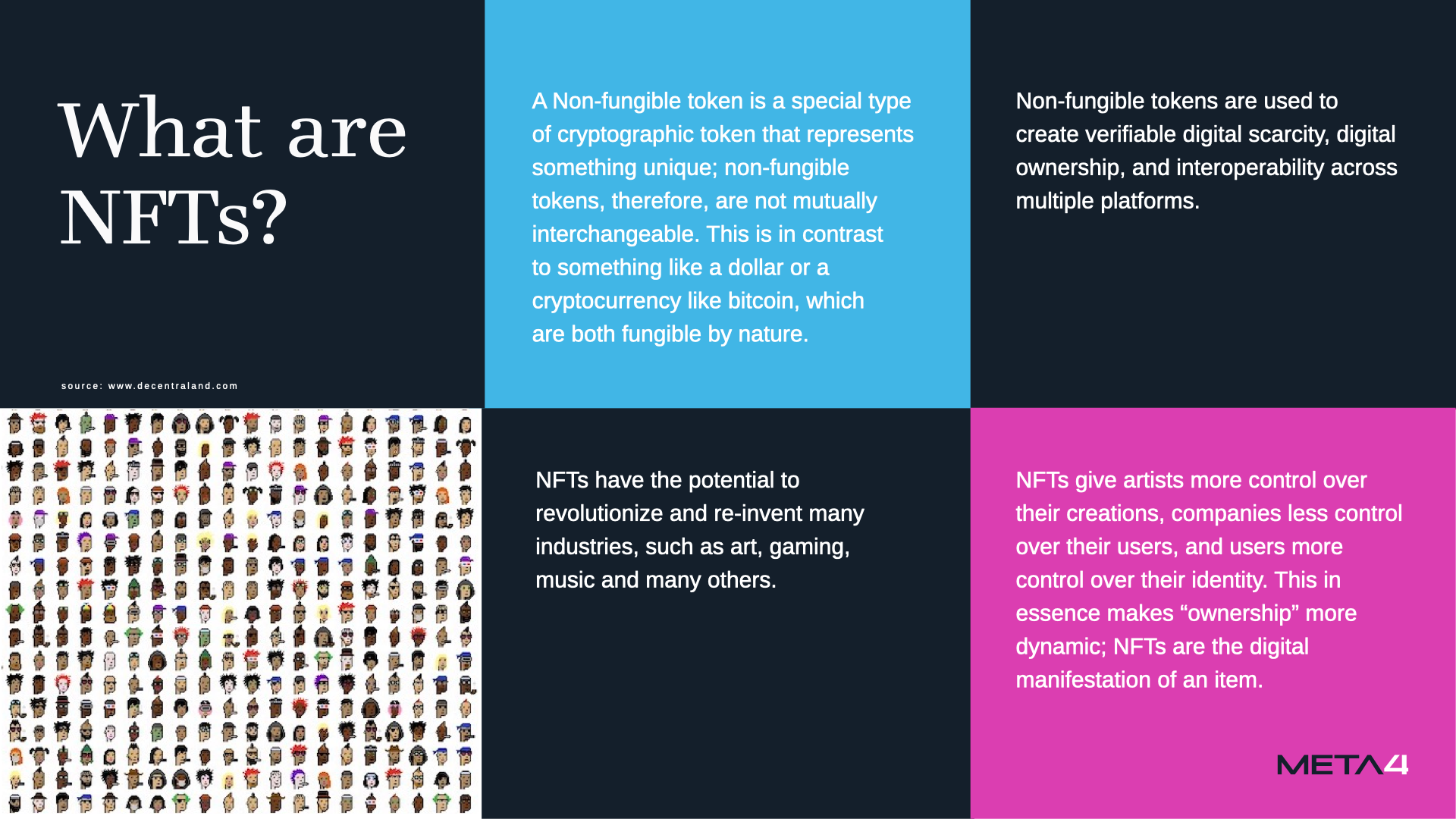 What are NFTs?

source: www.decentraland.com

A Non-fungible token is a special type of cryptographic token that represents something unique; non-fungible tokens, therefore, are not mutually interchangeable. This is in contrast to something like a dollar or a cryptocurrency like bitcoin, which are both fungible by nature.

Non-fungible tokens are used to create verifiable digital scarcity, digital ownership, and interoperability across multiple platforms.

NFTs have the potential to revolutionize and re-invent many industries, such as art, gaming, music and many others.

NFTs give artists more control over their creations, companies less control over their users, and users more control over their identity. This in essence makes “ownership” more dynamic; NFTs are the digital manifestation of an item.

META4